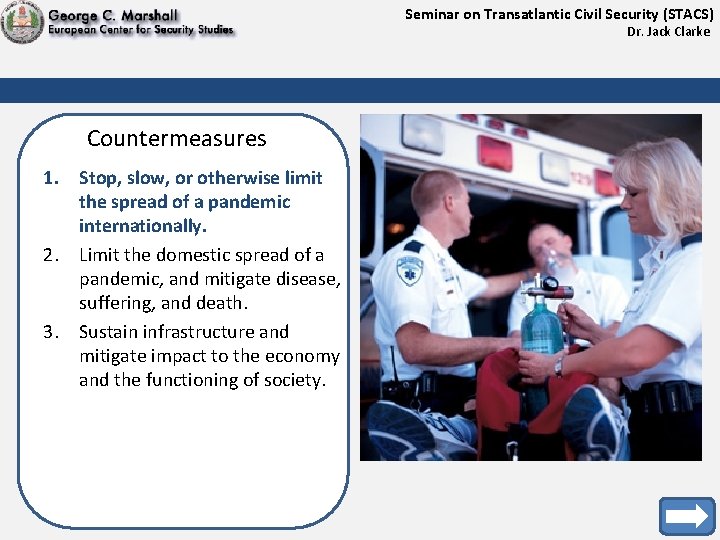 George C. Marshall
European Center for Security Studies

Seminar on Transatlantic Civil Security (STACS)
Dr. Jack Clarke

Countermeasures

1. Stop, slow, or otherwise limit the spread of a pandemic internationally.
2. Limit the domestic spread of a pandemic, and mitigate disease, suffering, and death.
3. Sustain infrastructure and mitigate impact to the economy and the functioning of society.